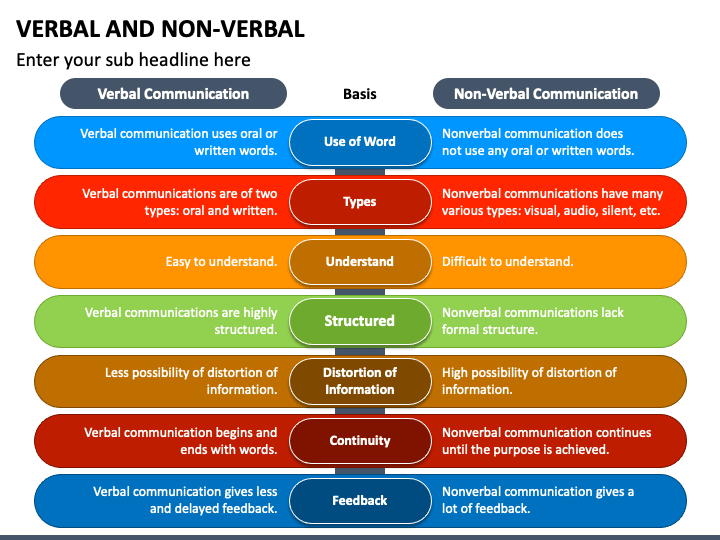 VERBAL AND NON-VERBAL

Enter your sub headline here

| Verbal Communication | Basis | Non-Verbal Communication |
|---|---|---|
| Verbal communication uses oral or written words. | Use of Word | Nonverbal communication does not use any oral or written words. |
| Verbal communications are of two types: oral and written. | Types | Nonverbal communications have many various types: visual, audio, silent, etc. |
| Easy to understand. | Understand | Difficult to understand. |
| Verbal communications are highly structured. | Structured | Nonverbal communications lack formal structure. |
| Less possibility of distortion of information. | Distortion of Information | High possibility of distortion of information. |
| Verbal communication begins and ends with words. | Continuity | Nonverbal communication continues until the purpose is achieved. |
| Verbal communication gives less and delayed feedback. | Feedback | Nonverbal communication gives a lot of feedback. |